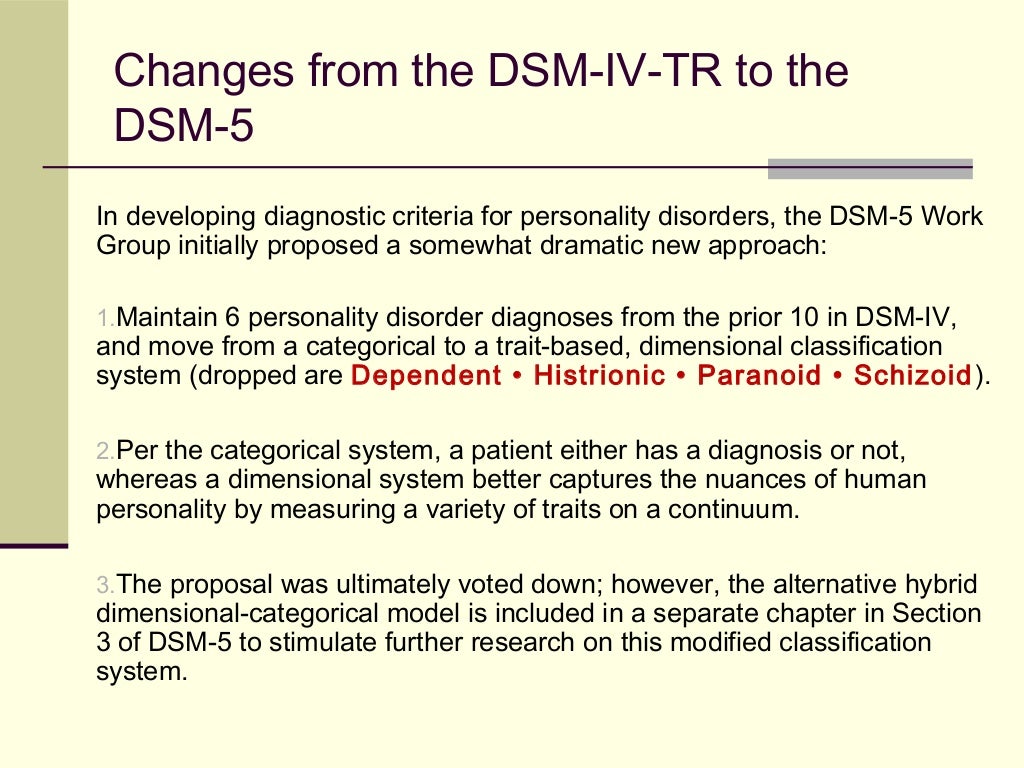 Changes from the DSM-IV-TR to the DSM-5

In developing diagnostic criteria for personality disorders, the DSM-5 Work Group initially proposed a somewhat dramatic new approach:

1.Maintain 6 personality disorder diagnoses from the prior 10 in DSM-IV, and move from a categorical to a trait-based, dimensional classification system (dropped are Dependent • Histrionic • Paranoid • Schizoid).

2.Per the categorical system, a patient either has a diagnosis or not, whereas a dimensional system better captures the nuances of human personality by measuring a variety of traits on a continuum.

3.The proposal was ultimately voted down; however, the alternative hybrid dimensional-categorical model is included in a separate chapter in Section 3 of DSM-5 to stimulate further research on this modified classification system.